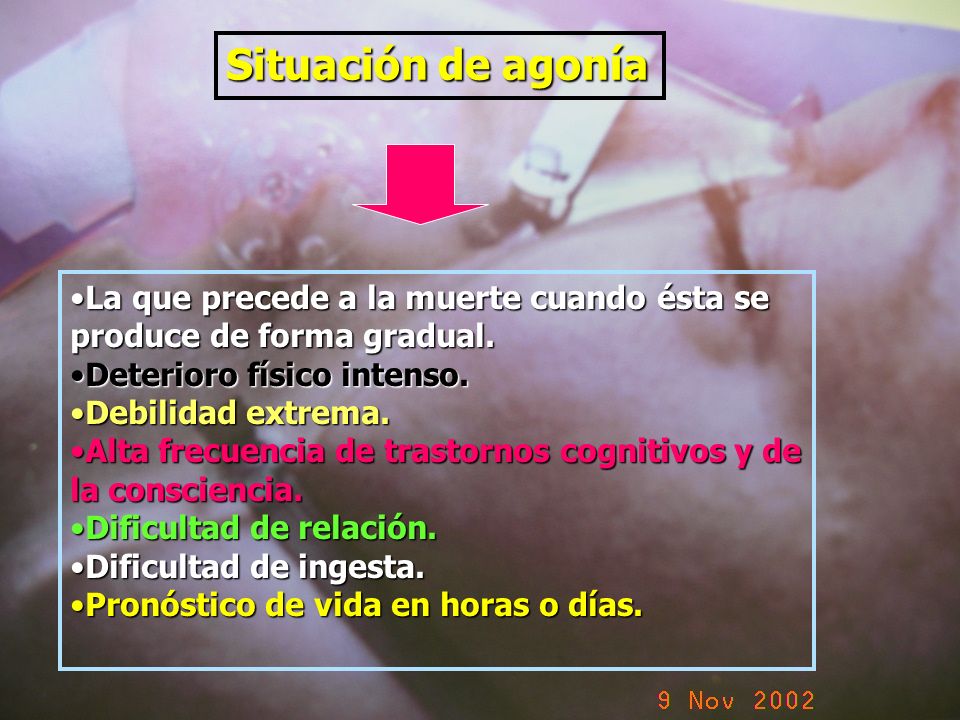 Situación de agonía

•La que precede a la muerte cuando ésta se produce de forma gradual.
•Deterioro físico intenso.
•Debilidad extrema.
•Alta frecuencia de trastornos cognitivos y de la consciencia.
•Dificultad de relación.
•Dificultad de ingesta.
•Pronóstico de vida en horas o días.

9 Nov 2002